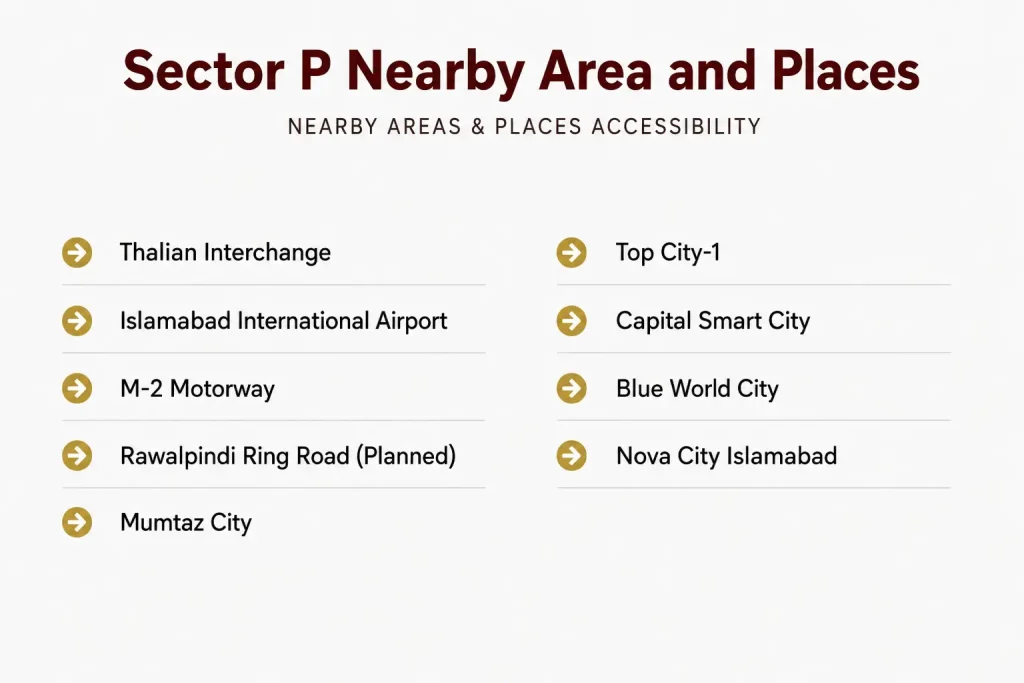 Sector P Nearby Area and Places

NEARBY AREAS & PLACES ACCESSIBILITY

Thalian Interchange

Islamabad International Airport

M-2 Motorway

Rawalpindi Ring Road (Planned)

Mumtaz City

Top City-1

Capital Smart City

Blue World City

Nova City Islamabad